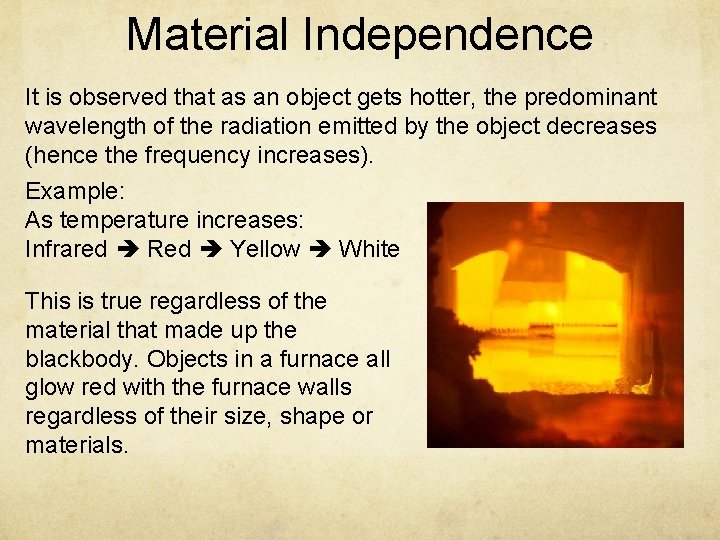 Material Independence

It is observed that as an object gets hotter, the predominant wavelength of the radiation emitted by the object decreases (hence the frequency increases).

Example:
As temperature increases:
Infrared ➔ Red ➔ Yellow ➔ White

This is true regardless of the material that made up the blackbody. Objects in a furnace all glow red with the furnace walls regardless of their size, shape or materials.